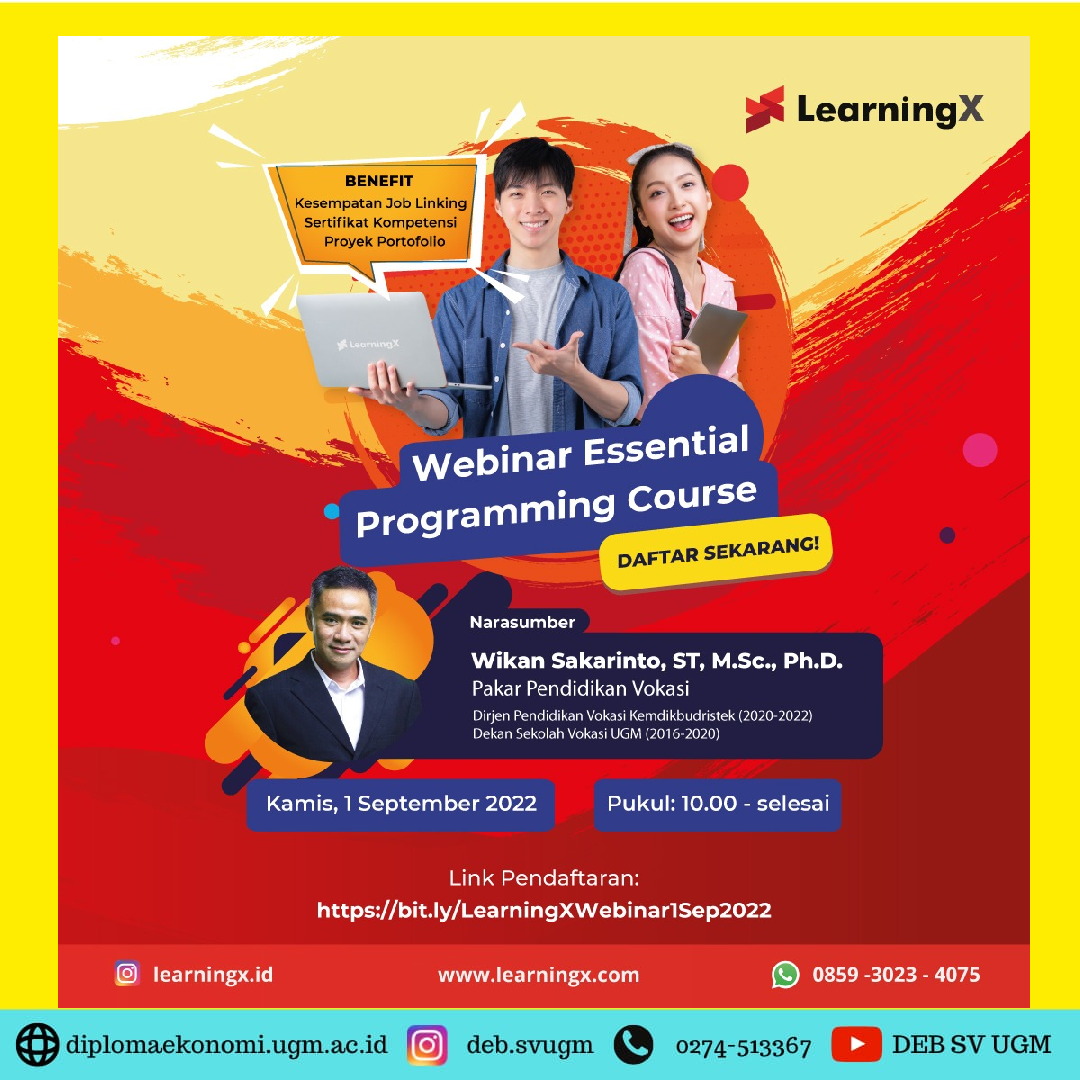 LearningX

BENEFIT
Kesempatan Job Linking
Sertifikat Kompetensi
Proyek Portofolio

LearningX

Webinar Essential Programming Course

DAFTAR SEKARANG!

Narasumber

Wikan Sakarinto, ST, M.Sc., Ph.D.
Pakar Pendidikan Vokasi
Dirjen Pendidikan Vokasi Kemdikbudristek (2020-2022)
Dekan Sekolah Vokasi UGM (2016-2020)

Kamis, 1 September 2022

Pukul: 10.00 - selesai

Link Pendaftaran:
https://bit.ly/LearningXWebinar1Sep2022

learningx.id

www.learningx.com

0859 -3023 - 4075

diplomaekonomi.ugm.ac.id

deb.svugm

0274-513367

DEB SV UGM